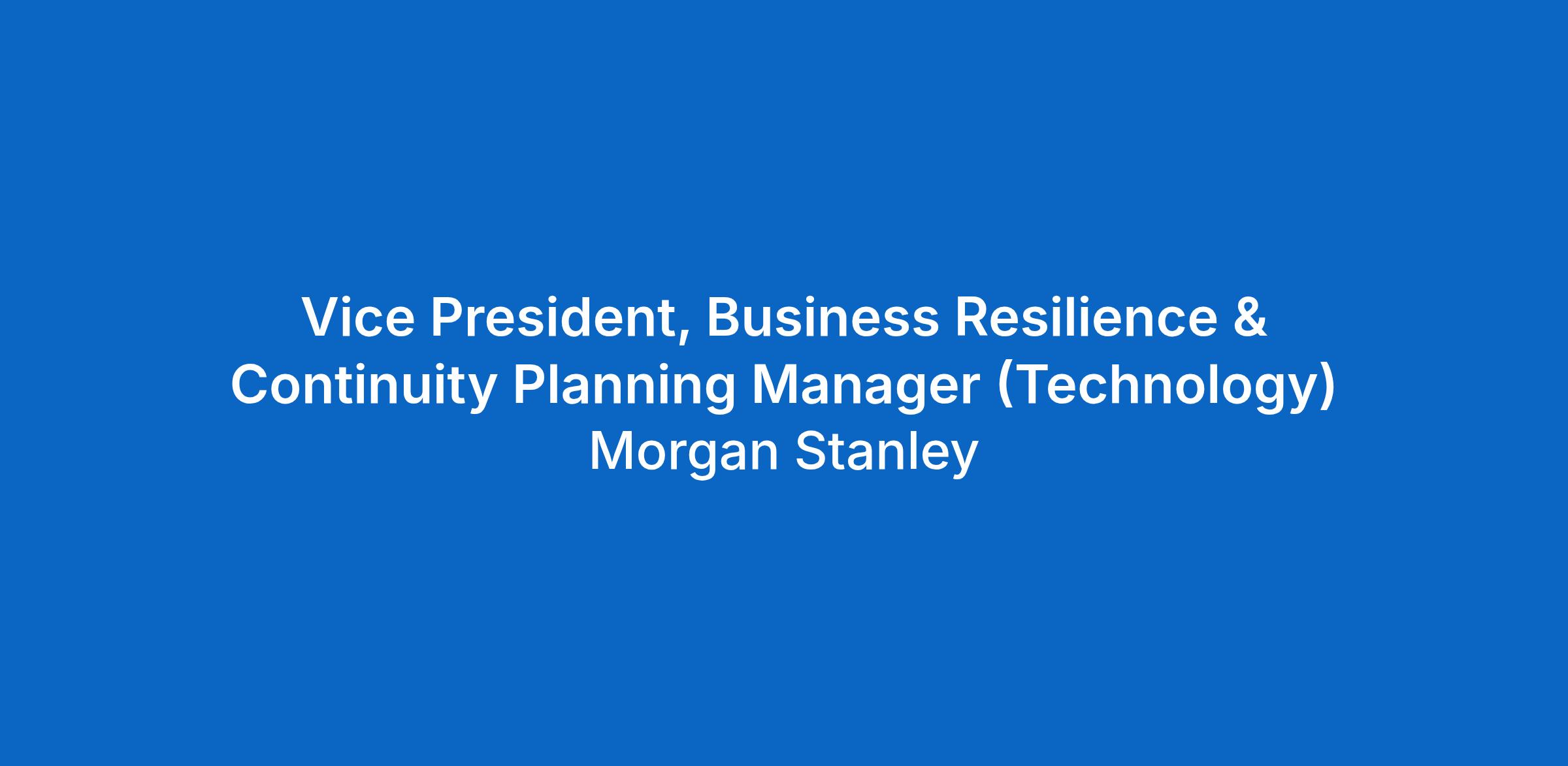 Vice President, Business Resilience & Continuity Planning Manager (Technology)
Morgan Stanley